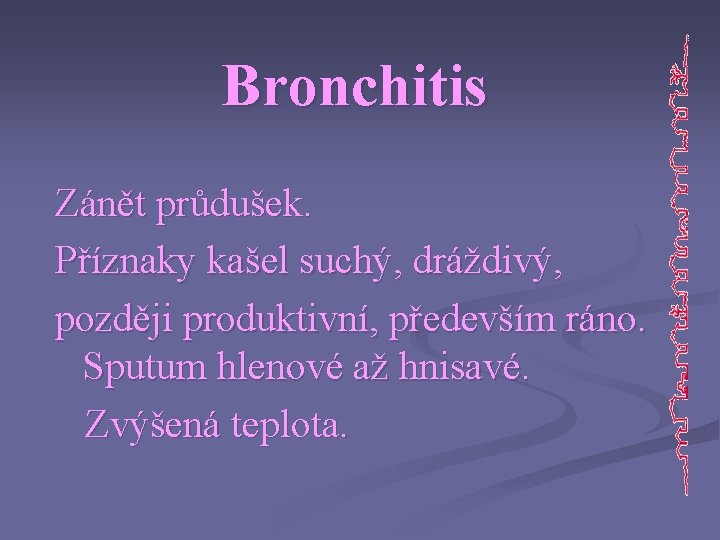 Bronchitis

Zánět průdušek.

Příznaky kašel suchý, dráždivý,

později produktivní, především ráno. Sputum hlenové až hnisavé.

Zvýšená teplota.